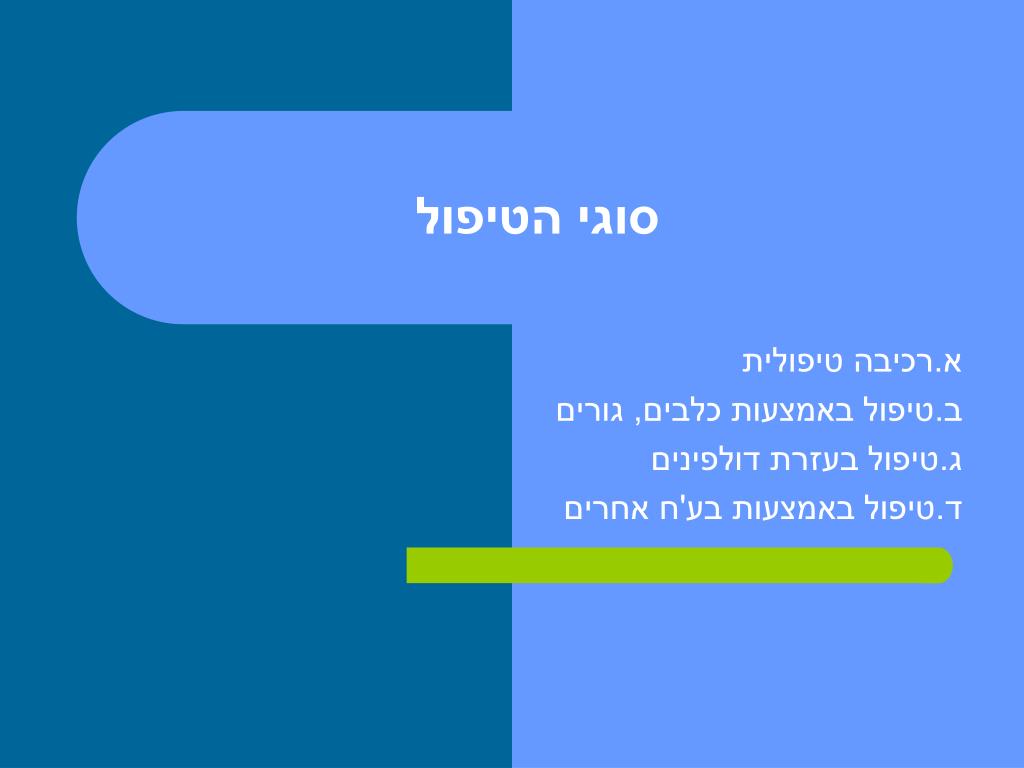 סוגי הטיפול

א.רכיבה טיפולית
ב.טיפול באמצעות כלבים, גורים
ג.טיפול בעזרת דולפינים
ד.טיפול באמצעות בע'ח אחרים